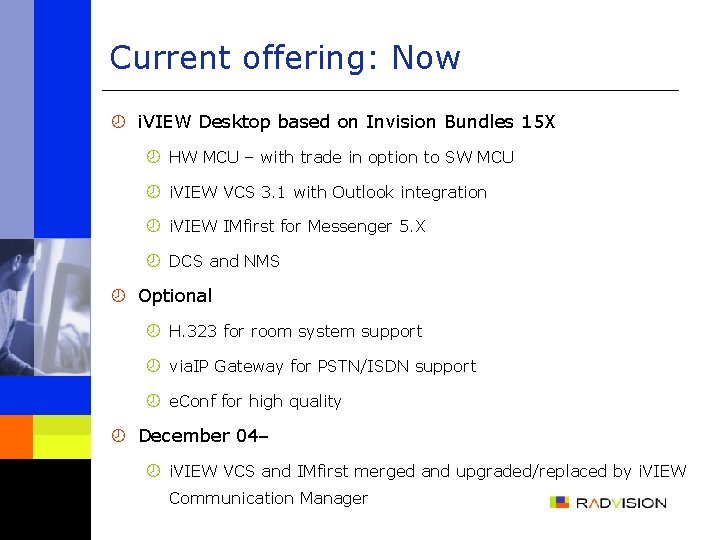 Current offering: Now

iVIEW Desktop based on Invision Bundles 15X

HW MCU – with trade in option to SW MCU

iVIEW VCS 3.1 with Outlook integration

iVIEW IMfirst for Messenger 5.X

DCS and NMS

Optional

H.323 for room system support

viaIP Gateway for PSTN/ISDN support

eConf for high quality

December 04–

iVIEW VCS and IMfirst merged and upgraded/replaced by iVIEW Communication Manager

RADVISION